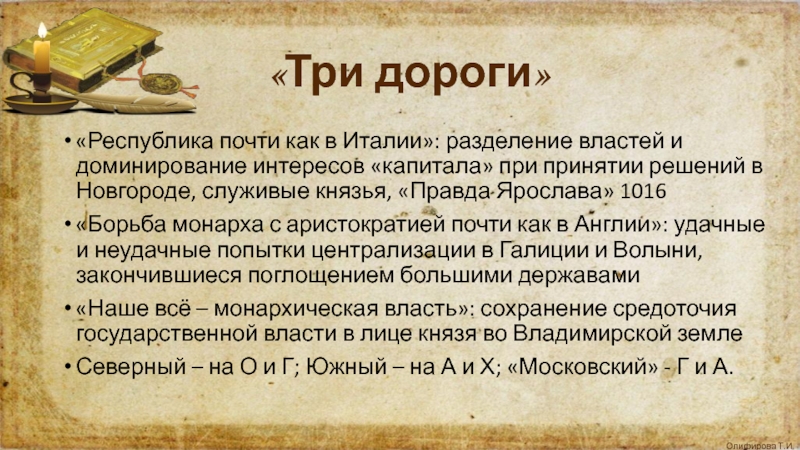 «Три дороги»

• «Республика почти как в Италии»: разделение властей и доминирование интересов «капитала» при принятии решений в Новгороде, служивые князья, «Правда Ярослава» 1016

• «Борьба монарха с аристократией почти как в Англии»: удачные и неудачные попытки централизации в Галиции и Волыни, закончившиеся поглощением большими державами

• «Наше всё – монархическая власть»: сохранение средоточия государственной власти в лице князя во Владимирской земле

• Северный – на О и Г; Южный – на А и Х; «Московский» - Г и А.

Олифирова Т.И.